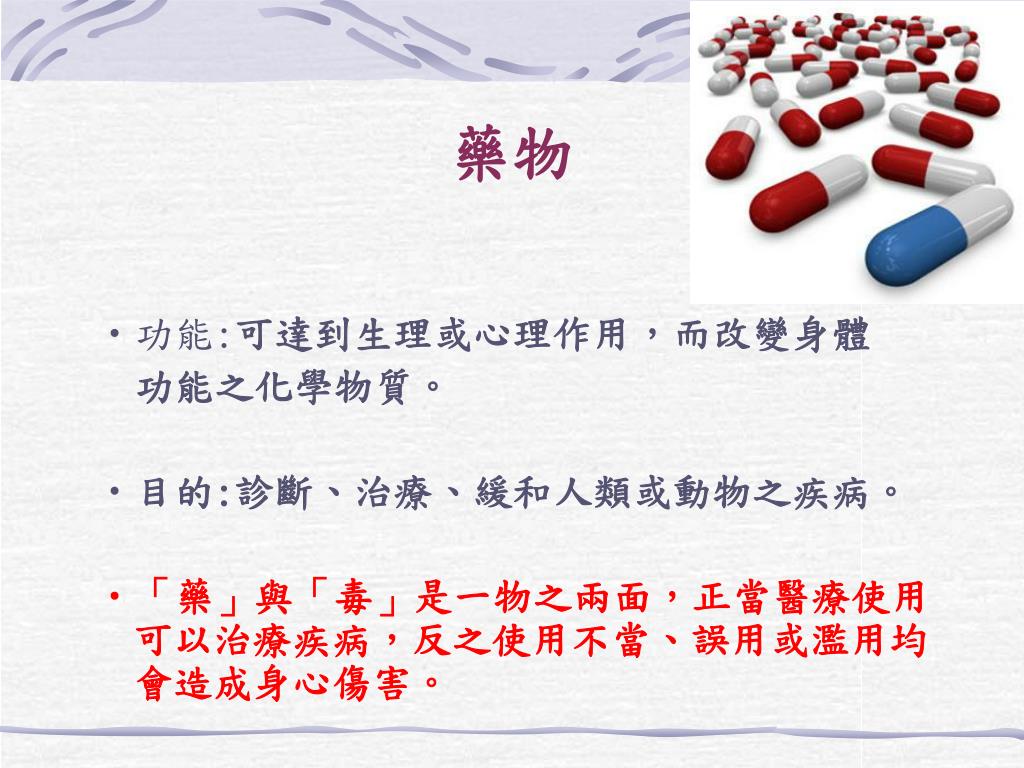 藥物

• 功能:可達到生理或心理作用，而改變身體功能之化學物質。

• 目的:診斷、治療、緩和人類或動物之疾病。

• 「藥」與「毒」是一物之兩面，正當醫療使用可以治療疾病，反之使用不當、誤用或濫用均會造成身心傷害。